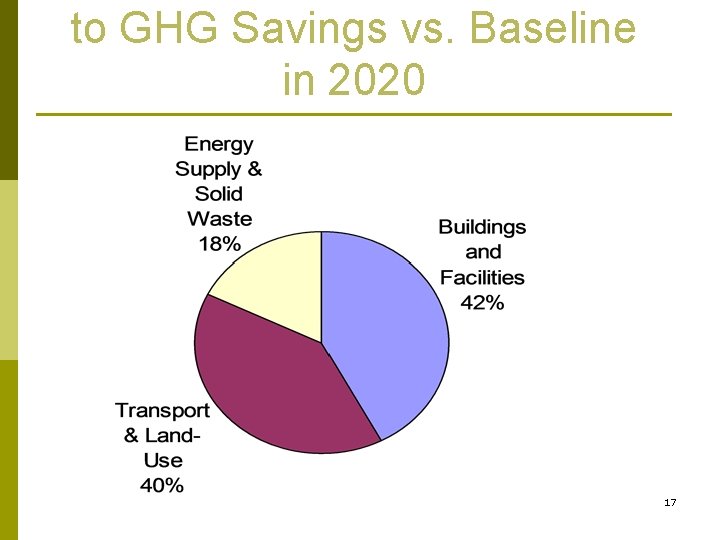 to GHG Savings vs. Baseline in 2020

Energy Supply & Solid Waste 18%

Buildings and Facilities 42%

Transport & Land-Use 40%

17